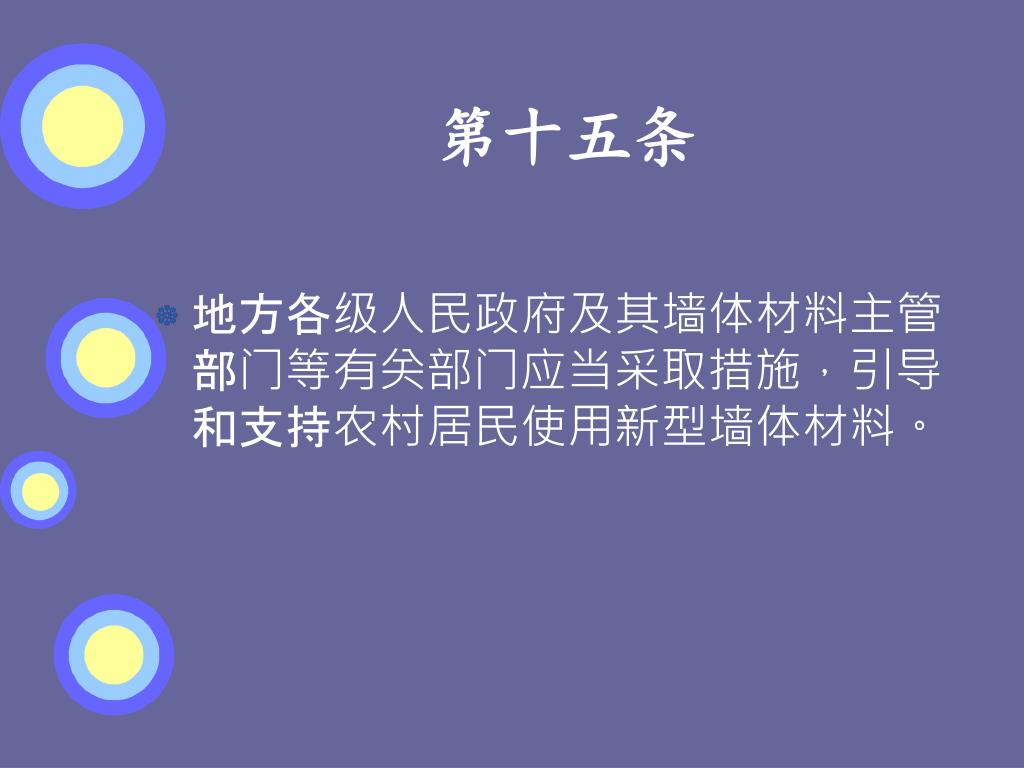 第十五条

地方各级人民政府及其墙体材料主管部门等有关部门应当采取措施，引导和支持农村居民使用新型墙体材料。